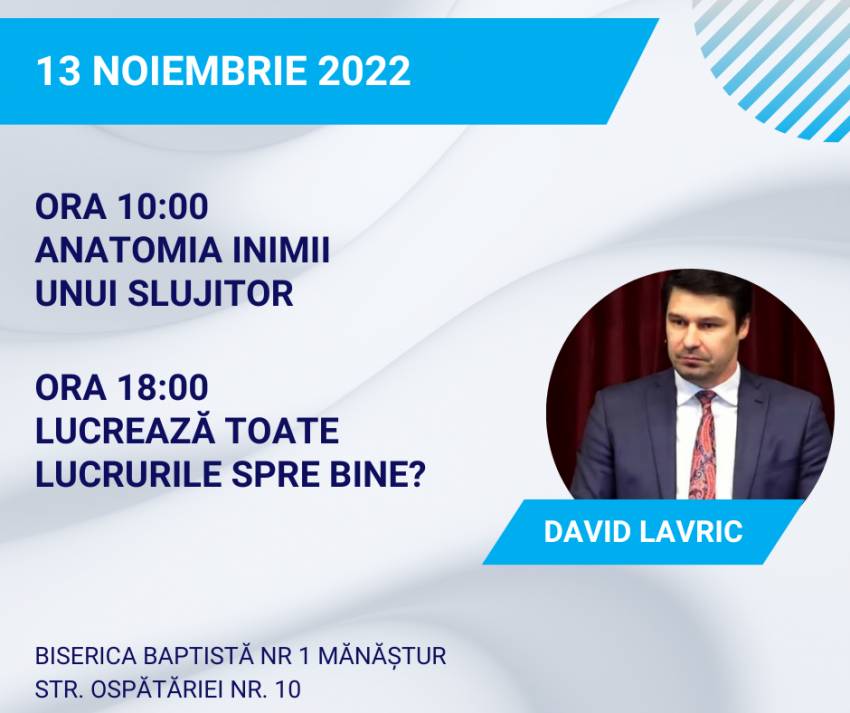 13 NOIEMBRIE 2022

ORA 10:00
ANATOMIA INIMII
UNUI SLUJITOR

ORA 18:00
LUCREAZĂ TOATE
LUCRURILE SPRE BINE?

DAVID LAVRIC

BISERICA BAPTISTĂ NR 1 MĂNĂȘTUR
STR. OSPĂTĂRIEI NR. 10